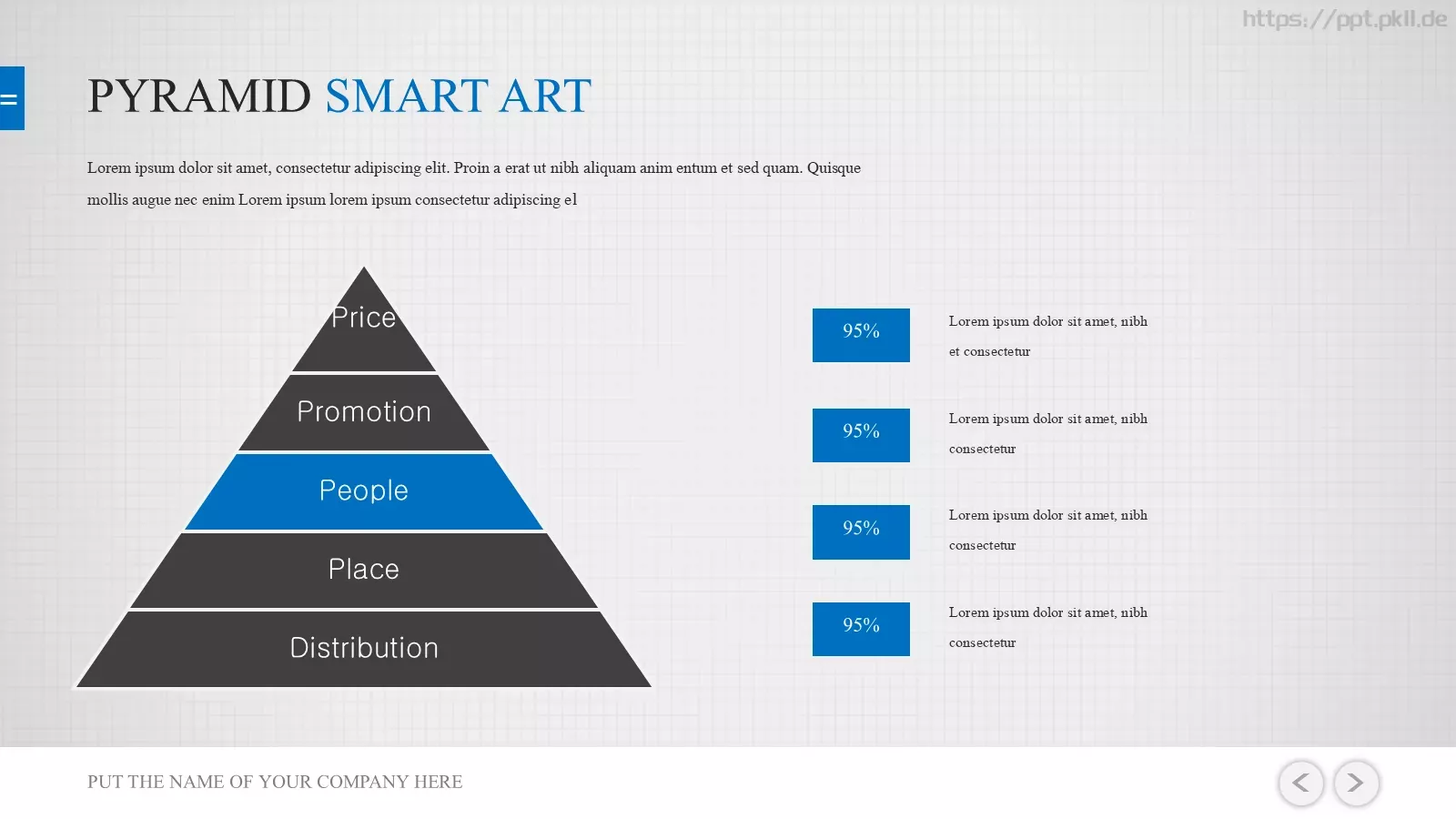 https://ppt.pkll.de

PYRAMID SMART ART

Lorem ipsum dolor sit amet, consectetur adipiscing elit. Proin a erat ut nibh aliquam anim entum et sed quam. Quisque mollis augue nec enim Lorem ipsum lorem ipsum consectetur adipiscing el

Price

Promotion

People

Place

Distribution

95%

Lorem ipsum dolor sit amet, nibh et consectetur

95%

Lorem ipsum dolor sit amet, nibh consectetur

95%

Lorem ipsum dolor sit amet, nibh consectetur

95%

Lorem ipsum dolor sit amet, nibh consectetur

PUT THE NAME OF YOUR COMPANY HERE